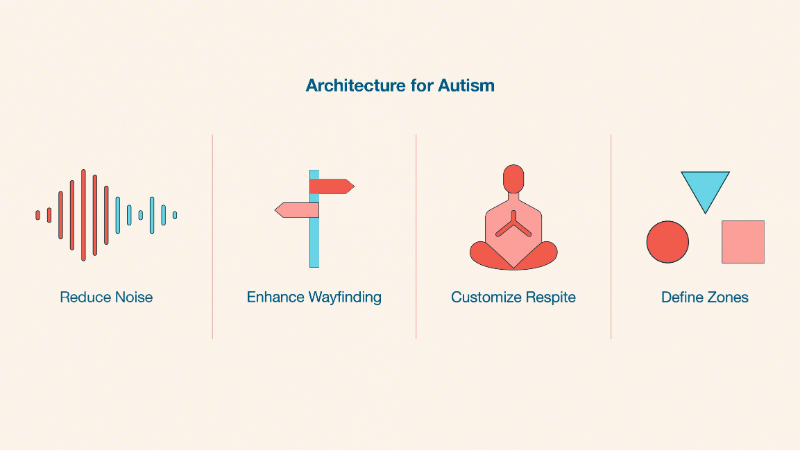 Architecture for Autism

Reduce Noise

Enhance Wayfinding

Customize Respite

Define Zones